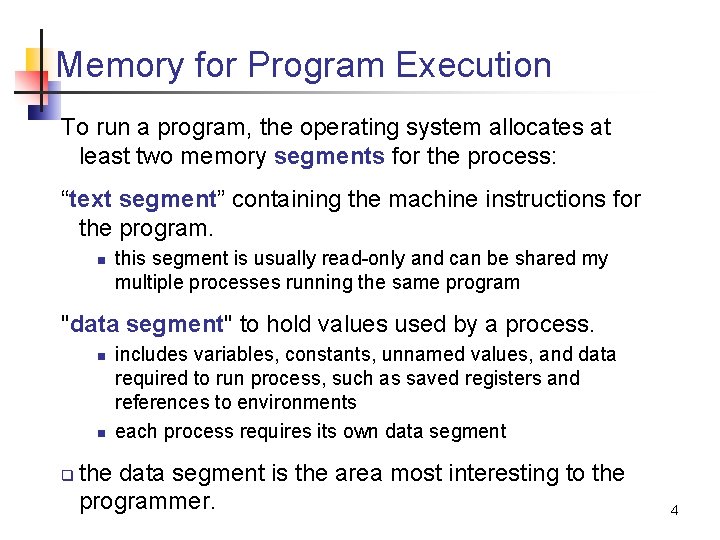 Memory for Program Execution

To run a program, the operating system allocates at least two memory segments for the process:

“text segment” containing the machine instructions for the program.

- this segment is usually read-only and can be shared my multiple processes running the same program

"data segment" to hold values used by a process.

- includes variables, constants, unnamed values, and data required to run process, such as saved registers and references to environments
- each process requires its own data segment

❑ the data segment is the area most interesting to the programmer.

4